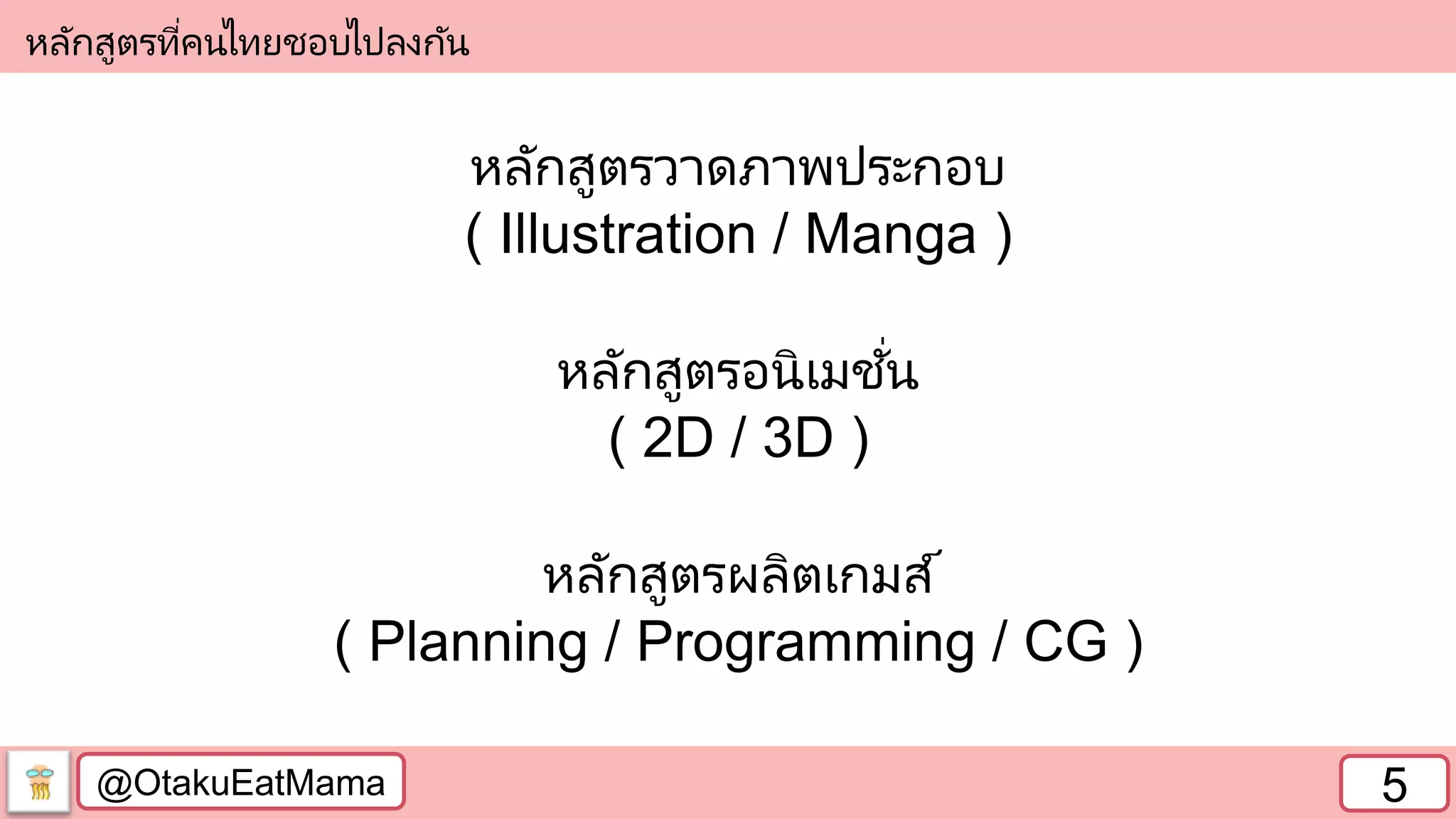 หลักสูตรที่คนไทยชอบไปลงกัน

หลักสูตรวาดภาพประกอบ
( Illustration / Manga )

หลักสูตรอนิเมชั่น
( 2D / 3D )

หลักสูตรผลิตเกมส์
( Planning / Programming / CG )

@OtakuEatMama

5